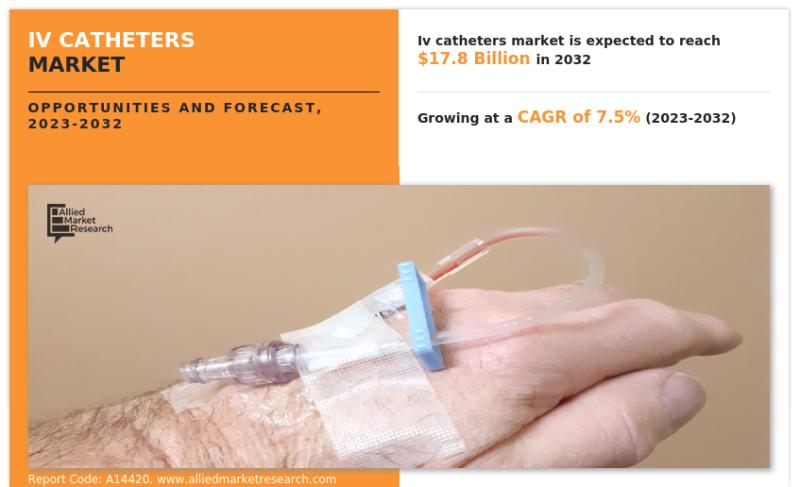 IV CATHETERS MARKET

OPPORTUNITIES AND FORECAST, 2023-2032

Iv catheters market is expected to reach $17.8 Billion in 2032

Growing at a CAGR of 7.5% (2023-2032)

Allied Market Research

Report Code: A14420, www.alliedmarketresearch.com